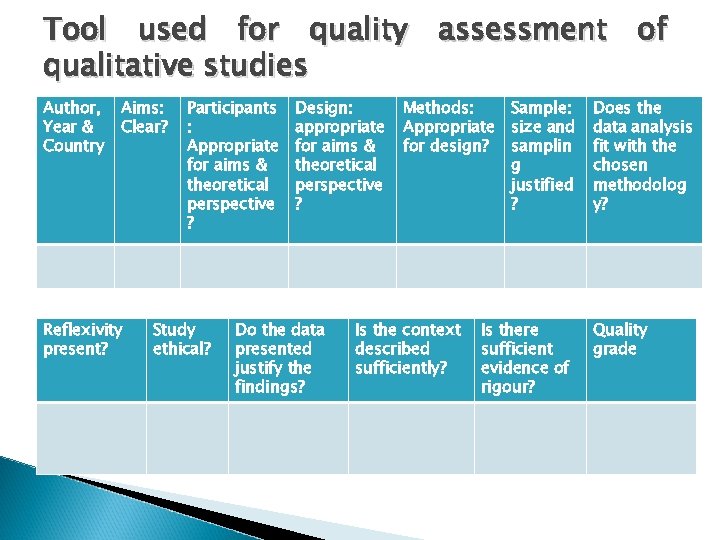 Tool used for quality assessment of qualitative studies

| Author, Year & Country | Aims: Clear? | Participants: Appropriate for aims & theoretical perspective? | Design: appropriate for aims & theoretical perspective? | Methods: Appropriate for design? | Sample: size and sampling justified? | Does the data analysis fit with the chosen methodology? |
|---|---|---|---|---|---|---|
| | | | | | | |

| Reflexivity present? | Study ethical? | Do the data presented justify the findings? | Is the context described sufficiently? | Is there sufficient evidence of rigour? | Quality grade |
|---|---|---|---|---|---|
| | | | | | |